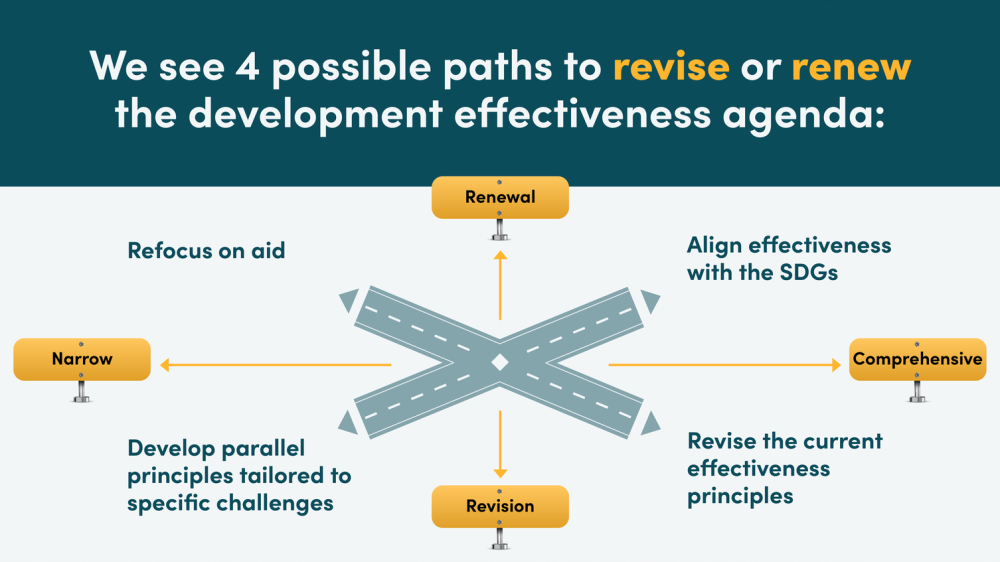 We see 4 possible paths to revise or renew the development effectiveness agenda:

Renewal

Refocus on aid

Align effectiveness with the SDGs

Narrow

Comprehensive

Develop parallel principles tailored to specific challenges

Revise the current effectiveness principles

Revision